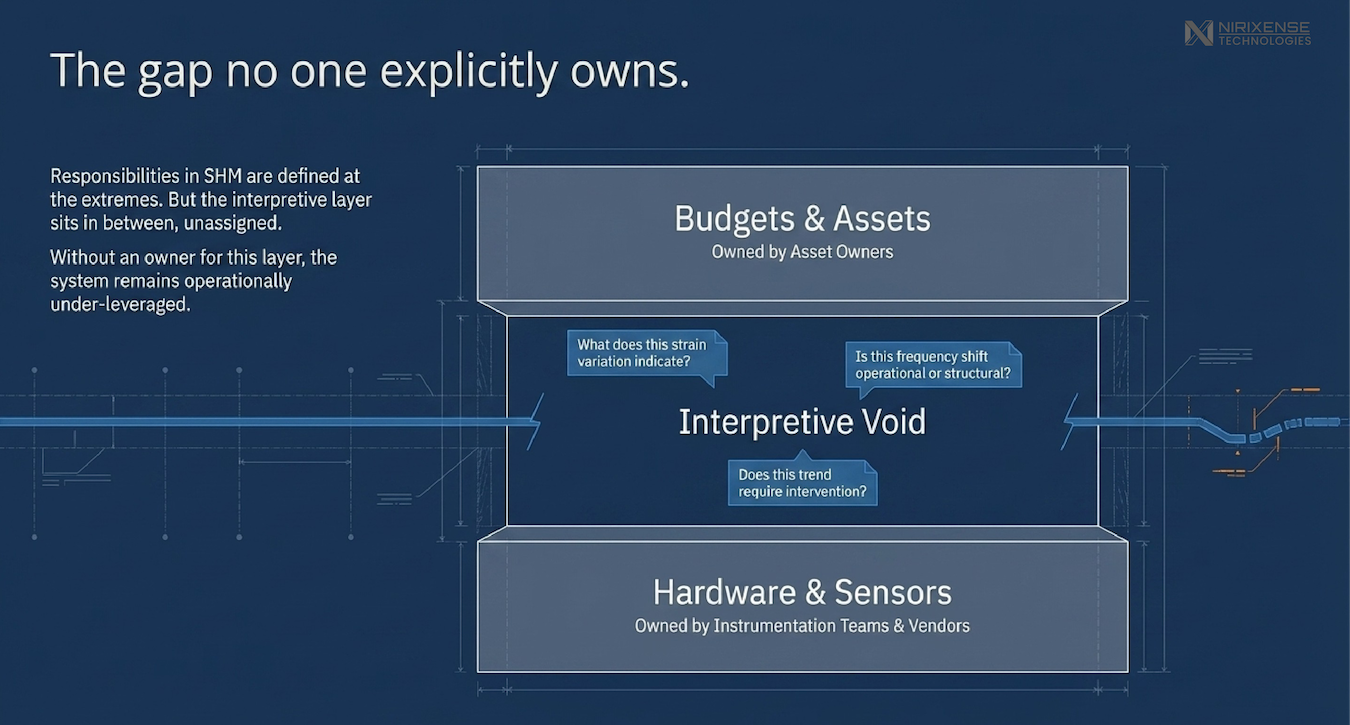 NIRIXENSE TECHNOLOGIES

The gap no one explicitly owns.

Responsibilities in SHM are defined at the extremes. But the interpretive layer sits in between, unassigned.

Without an owner for this layer, the system remains operationally under-leveraged.

Budgets & Assets
Owned by Asset Owners

What does this strain variation indicate?

Is this frequency shift operational or structural?

Interpretive Void

Does this trend require intervention?

Hardware & Sensors
Owned by Instrumentation Teams & Vendors